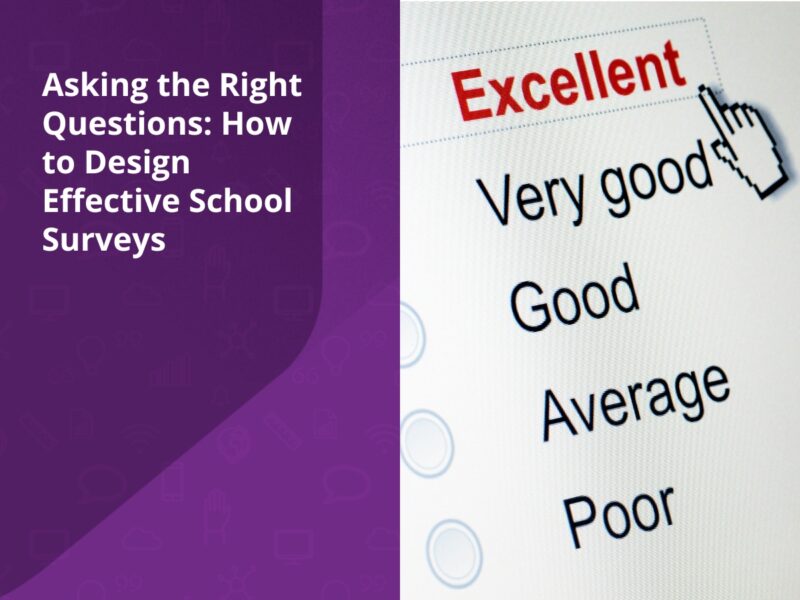 Asking the Right Questions: How to Design Effective School Surveys

Excellent
Very good
Good
Average
Poor